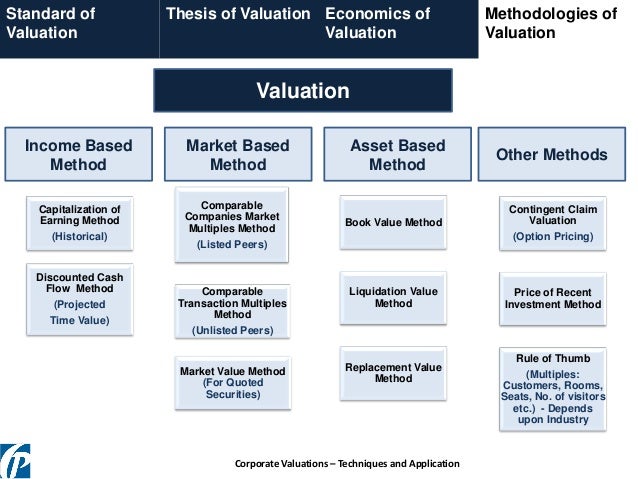 Standard of Valuation

Thesis of Valuation

Economics of Valuation

Methodologies of Valuation

Valuation

Income Based Method

Capitalization of Earning Method (Historical)

Discounted Cash Flow Method (Projected Time Value)

Market Based Method

Comparable Companies Market Multiples Method (Listed Peers)

Comparable Transaction Multiples Method (Unlisted Peers)

Market Value Method (For Quoted Securities)

Asset Based Method

Book Value Method

Liquidation Value Method

Replacement Value Method

Other Methods

Contingent Claim Valuation (Option Pricing)

Price of Recent Investment Method

Rule of Thumb (Multiples: Customers, Rooms, Seats, No. of visitors etc.) - Depends upon Industry

Corporate Valuations – Techniques and Application